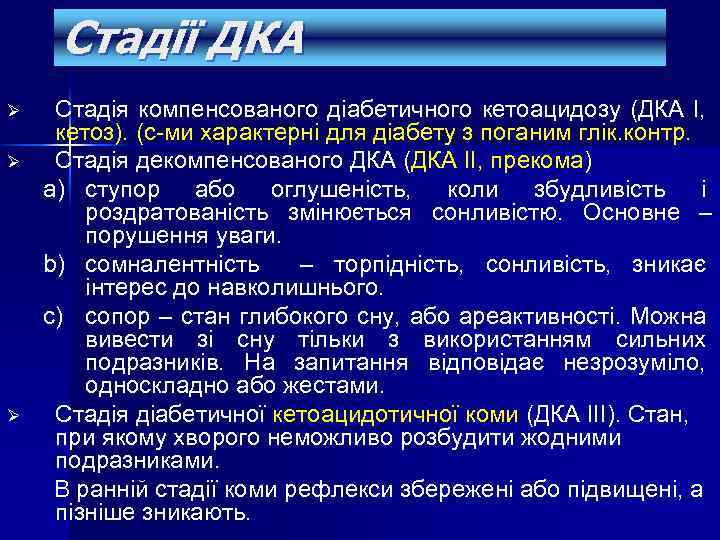 Стадії ДКА

➢ Стадія компенсованого діабетичного кетоацидозу (ДКА I, кетоз). (с-ми характерні для діабету з поганим глік.контр.

➢ Стадія декомпенсованого ДКА (ДКА II, прекома)

a) ступор або оглушеність, коли збудливість і роздратованість змінюється сонливістю. Основне – порушення уваги.

b) сомналентність – торпідність, сонливість, зникає інтерес до навколишнього.

c) сопор – стан глибокого сну, або ареактивності. Можна вивести зі сну тільки з використанням сильних подразників. На запитання відповідає незрозуміло, односкладно або жестами.

➢ Стадія діабетичної кетоацидотичної коми (ДКА III). Стан, при якому хворого неможливо розбудити жодними подразниками.

В ранній стадії коми рефлекси збережені або підвищені, а пізніше зникають.